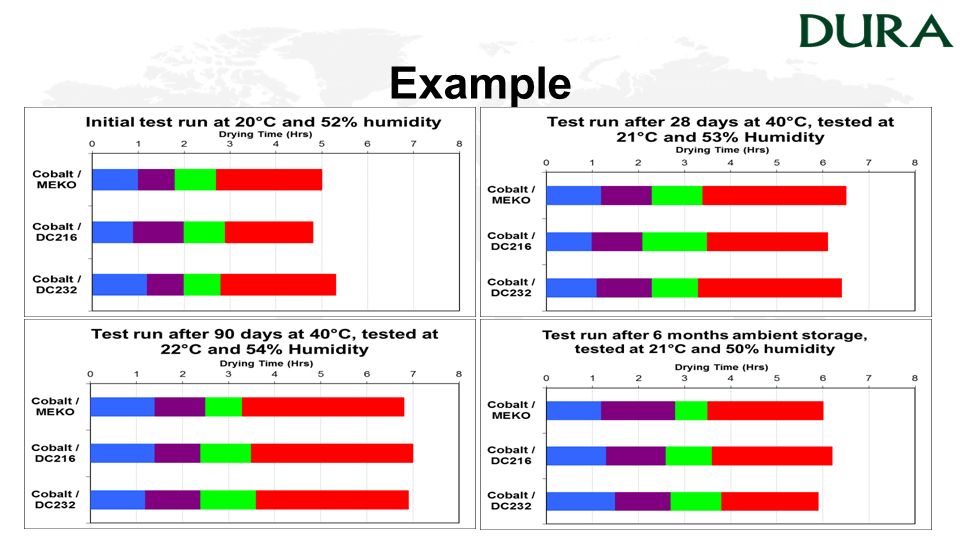 DURA

Example

Initial test run at 20°C and 52% humidity

Drying Time (Hrs)

0 1 2 3 4 5 6 7 8

Cobalt / MEKO

Cobalt / DC216

Cobalt / DC232

Test run after 28 days at 40°C, tested at 21°C and 53% Humidity

Drying Time (Hrs)

0 1 2 3 4 5 6 7 8

Cobalt / MEKO

Cobalt / DC216

Cobalt / DC232

Test run after 90 days at 40°C, tested at 22°C and 54% Humidity

Drying Time (Hrs)

0 1 2 3 4 5 6 7 8

Cobalt / MEKO

Cobalt / DC216

Cobalt / DC232

Test run after 6 months ambient storage, tested at 21°C and 50% humidity

Drying Time (Hrs)

0 1 2 3 4 5 6 7 8

Cobalt / MEKO

Cobalt / DC216

Cobalt / DC232